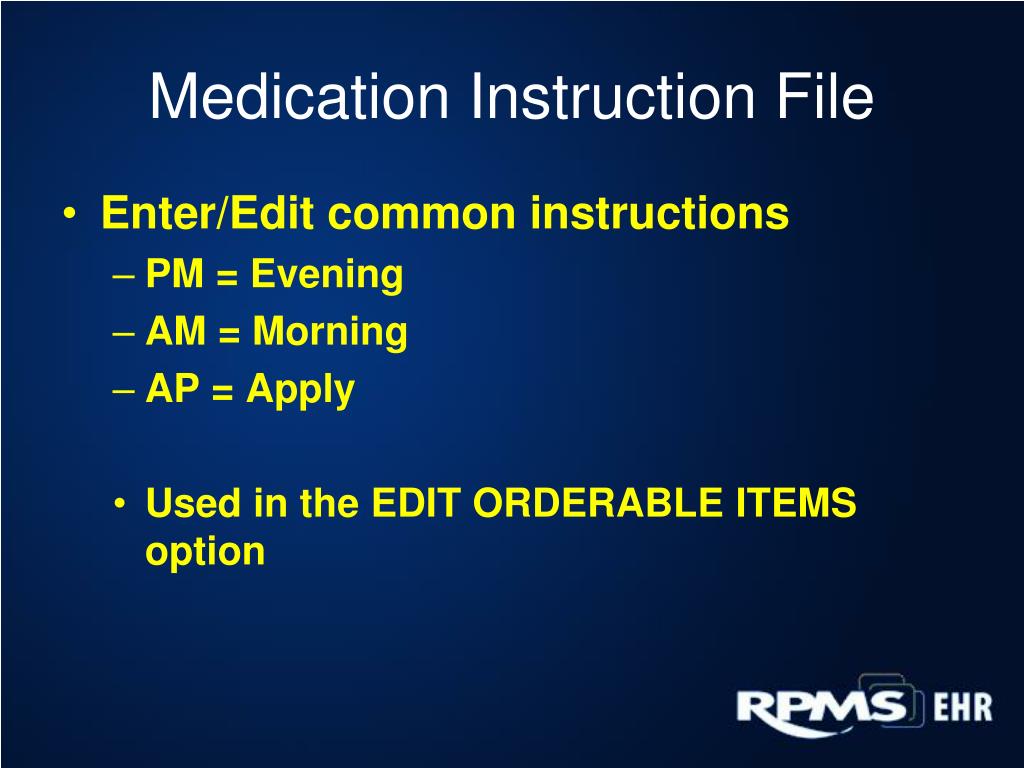 Medication Instruction File

• Enter/Edit common instructions
– PM = Evening
– AM = Morning
– AP = Apply

• Used in the EDIT ORDERABLE ITEMS option

RPMS EHR